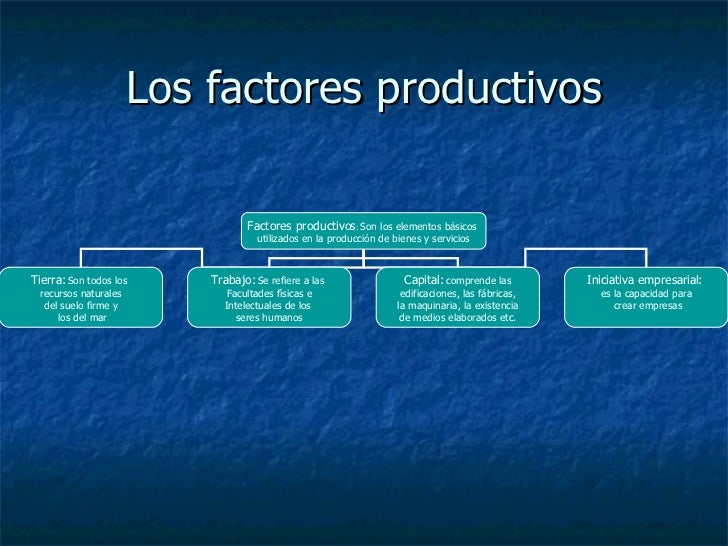 Los factores productivos

Factores productivos: Son los elementos básicos utilizados en la producción de bienes y servicios

Tierra: Son todos los recursos naturales del suelo firme y los del mar

Trabajo: Se refiere a las Facultades físicas e Intelectuales de los seres humanos

Capital: comprende las edificaciones, las fábricas, la maquinaria, la existencia de medios elaborados etc.

Iniciativa empresarial: es la capacidad para crear empresas